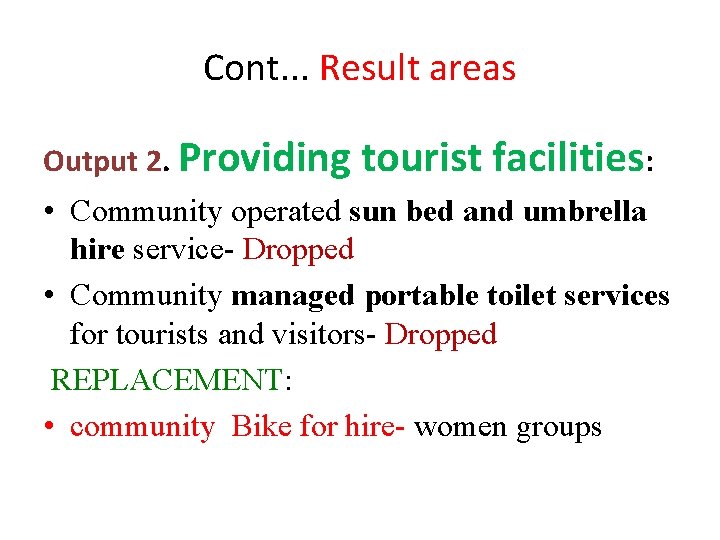 Cont... Result areas

Output 2. Providing tourist facilities:

• Community operated sun bed and umbrella hire service- Dropped

• Community managed portable toilet services for tourists and visitors- Dropped

REPLACEMENT:

• community Bike for hire- women groups